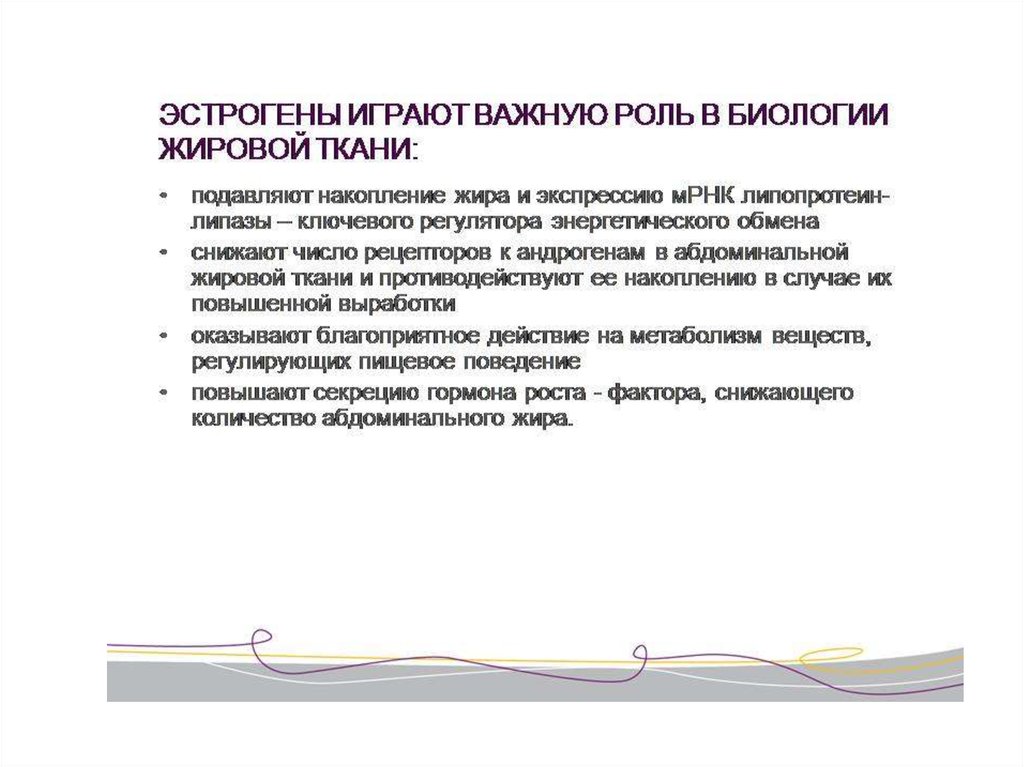 ЭСТРОГЕНЫ ИГРАЮТ ВАЖНУЮ РОЛЬ В БИОЛОГИИ ЖИРОВОЙ ТКАНИ:

• подавляют накопление жира и экспрессию мРНК липопротеин-липазы – ключевого регулятора энергетического обмена
• снижают число рецепторов к андрогенам в абдоминальной жировой ткани и противодействуют ее накоплению в случае их повышенной выработки
• оказывают благоприятное действие на метаболизм веществ, регулирующих пищевое поведение
• повышают секрецию гормона роста - фактора, снижающего количество абдоминального жира.